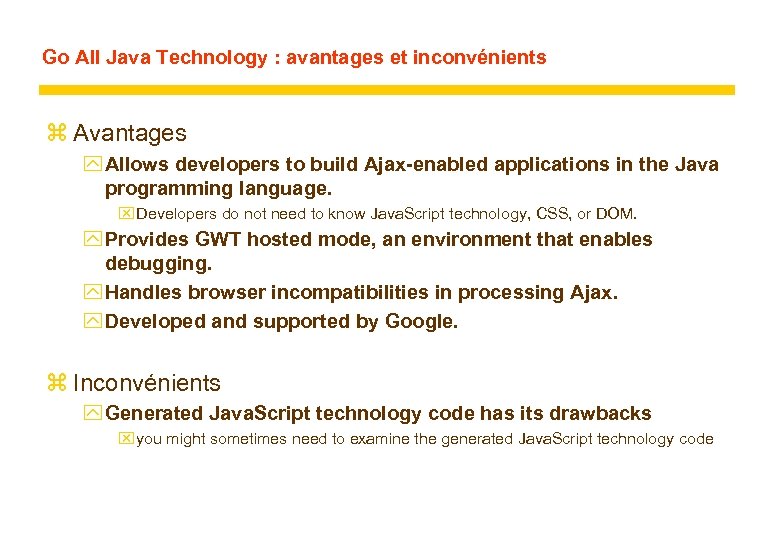 Go All Java Technology : avantages et inconvénients

⌘ Avantages

Allows developers to build Ajax-enabled applications in the Java programming language.

Developers do not need to know JavaScript technology, CSS, or DOM.

Provides GWT hosted mode, an environment that enables debugging.

Handles browser incompatibilities in processing Ajax.

Developed and supported by Google.

⌘ Inconvénients

Generated JavaScript technology code has its drawbacks

you might sometimes need to examine the generated JavaScript technology code